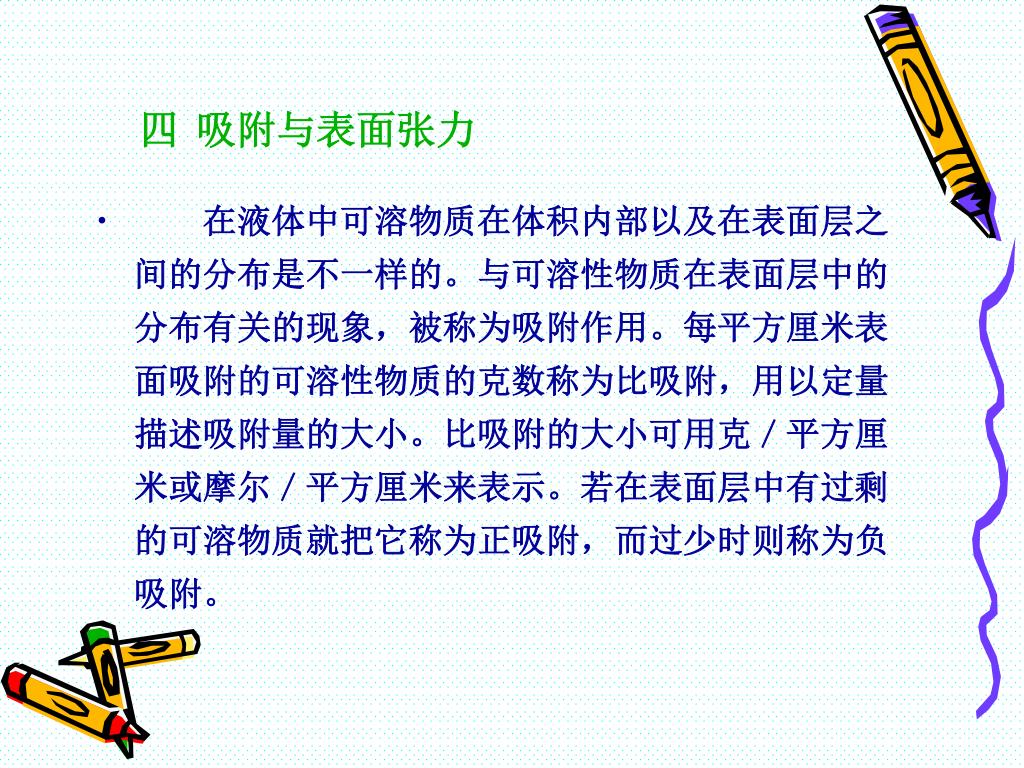 四 吸附与表面张力

• 在液体中可溶物质在体积内部以及在表面层之间的分布是不一样的。与可溶性物质在表面层中的分布有关的现象，被称为吸附作用。每平方厘米表面吸附的可溶性物质的克数称为比吸附，用以定量描述吸附量的大小。比吸附的大小可用克／平方厘米或摩尔／平方厘米来表示。若在表面层中有过剩的可溶物质就把它称为正吸附，而过少时则称为负吸附。